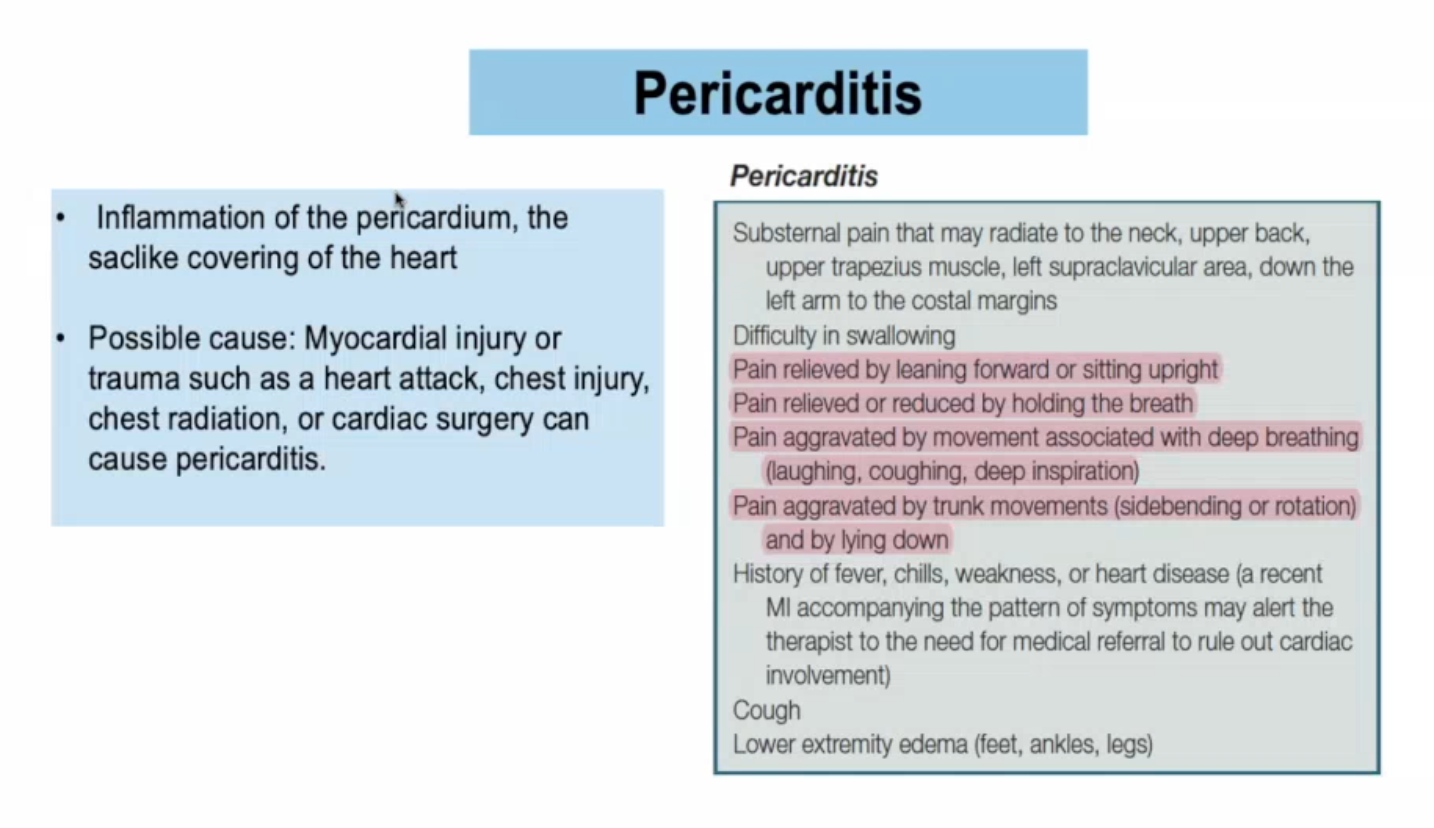 Pericarditis

• Inflammation of the pericardium, the saclike covering of the heart

• Possible cause: Myocardial injury or trauma such as a heart attack, chest injury, chest radiation, or cardiac surgery can cause pericarditis.

Pericarditis

Substernal pain that may radiate to the neck, upper back, upper trapezius muscle, left supraclavicular area, down the left arm to the costal margins
Difficulty in swallowing
Pain relieved by leaning forward or sitting upright
Pain relieved or reduced by holding the breath
Pain aggravated by movement associated with deep breathing (laughing, coughing, deep inspiration)
Pain aggravated by trunk movements (sidebending or rotation) and by lying down
History of fever, chills, weakness, or heart disease (a recent MI accompanying the pattern of symptoms may alert the therapist to the need for medical referral to rule out cardiac involvement)
Cough
Lower extremity edema (feet, ankles, legs)